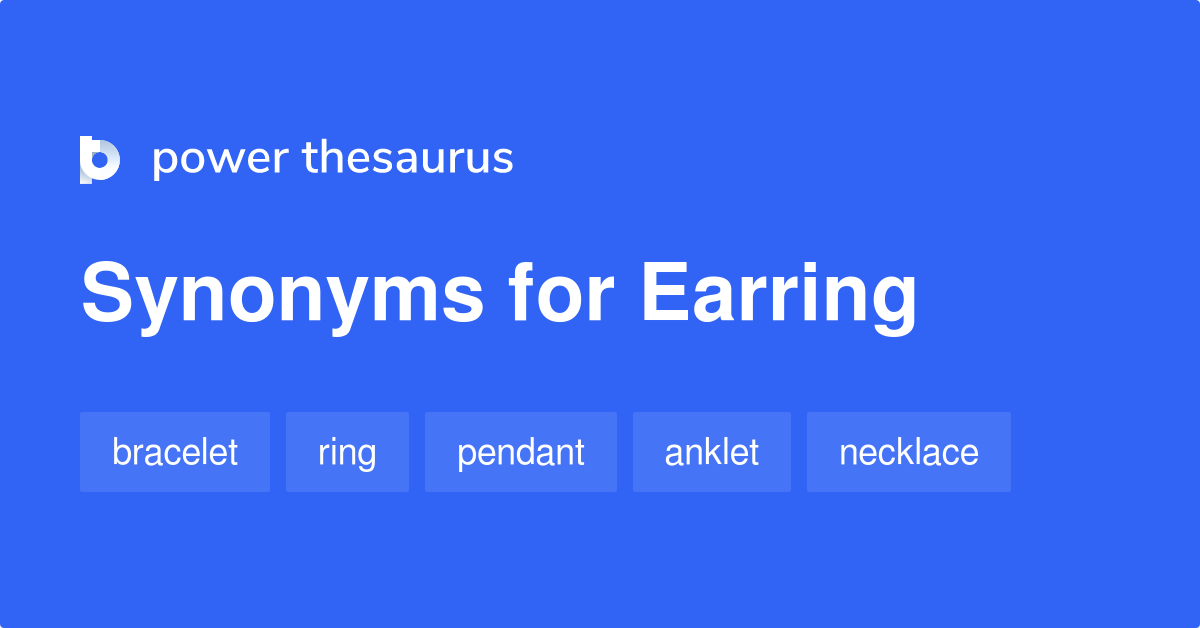 power thesaurus

Synonyms for Earring

bracelet ring pendant anklet necklace